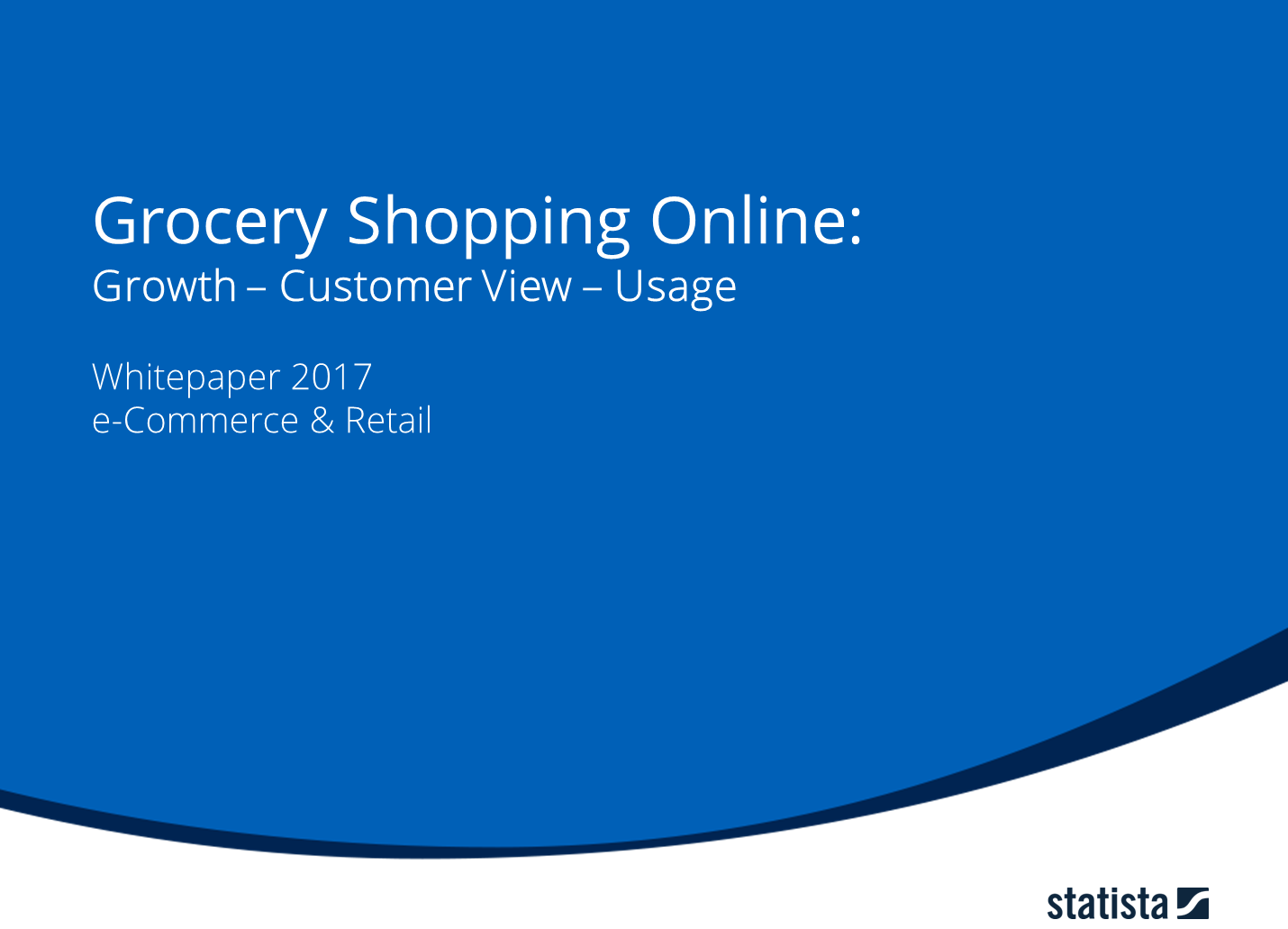 Grocery Shopping Online:
Growth – Customer View – Usage

Whitepaper 2017
e-Commerce & Retail

statista